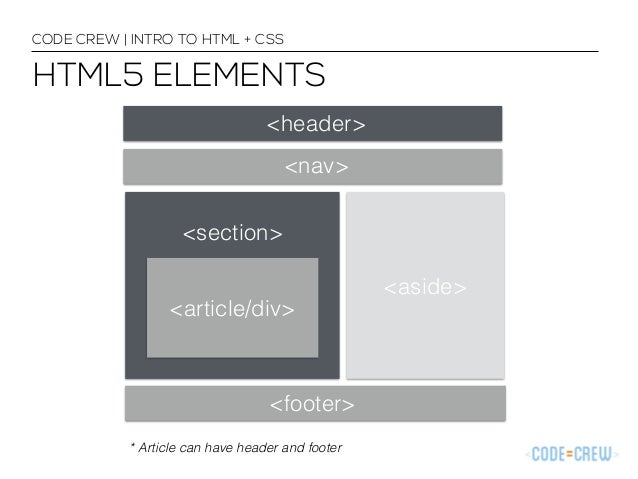 CODE CREW | INTRO TO HTML + CSS

HTML5 ELEMENTS

<header>

<nav>

<section>

<article/div>

<aside>

<footer>

* Article can have header and footer

<CODE=CREW>